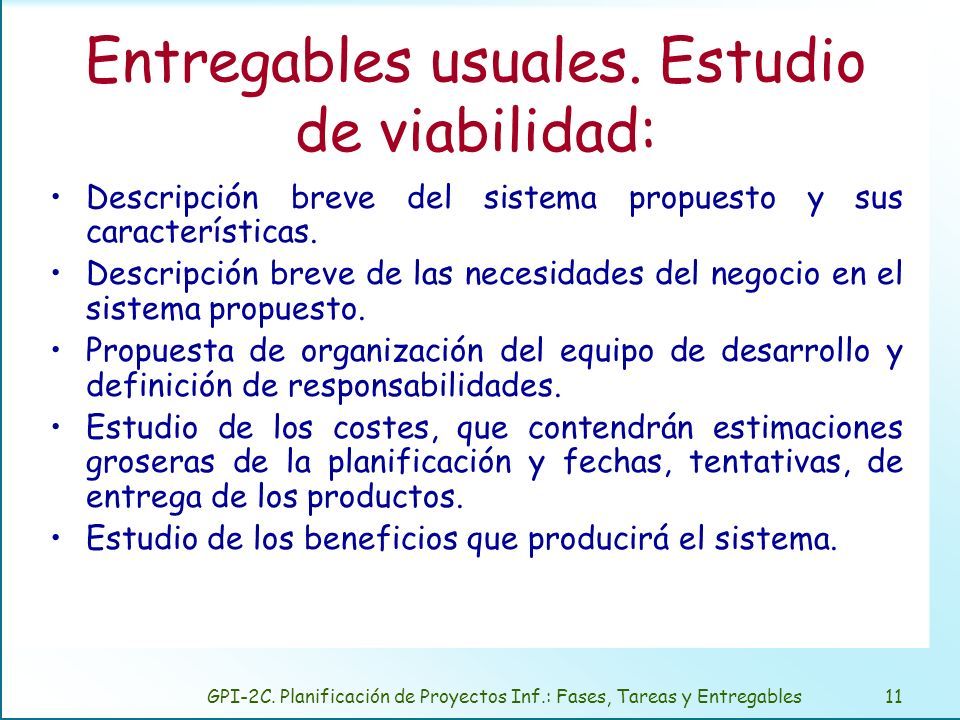 Entregables usuales. Estudio de viabilidad:

• Descripción breve del sistema propuesto y sus características.
• Descripción breve de las necesidades del negocio en el sistema propuesto.
• Propuesta de organización del equipo de desarrollo y definición de responsabilidades.
• Estudio de los costes, que contendrán estimaciones groseras de la planificación y fechas, tentativas, de entrega de los productos.
• Estudio de los beneficios que producirá el sistema.

GPI-2C. Planificación de Proyectos Inf.: Fases, Tareas y Entregables 11